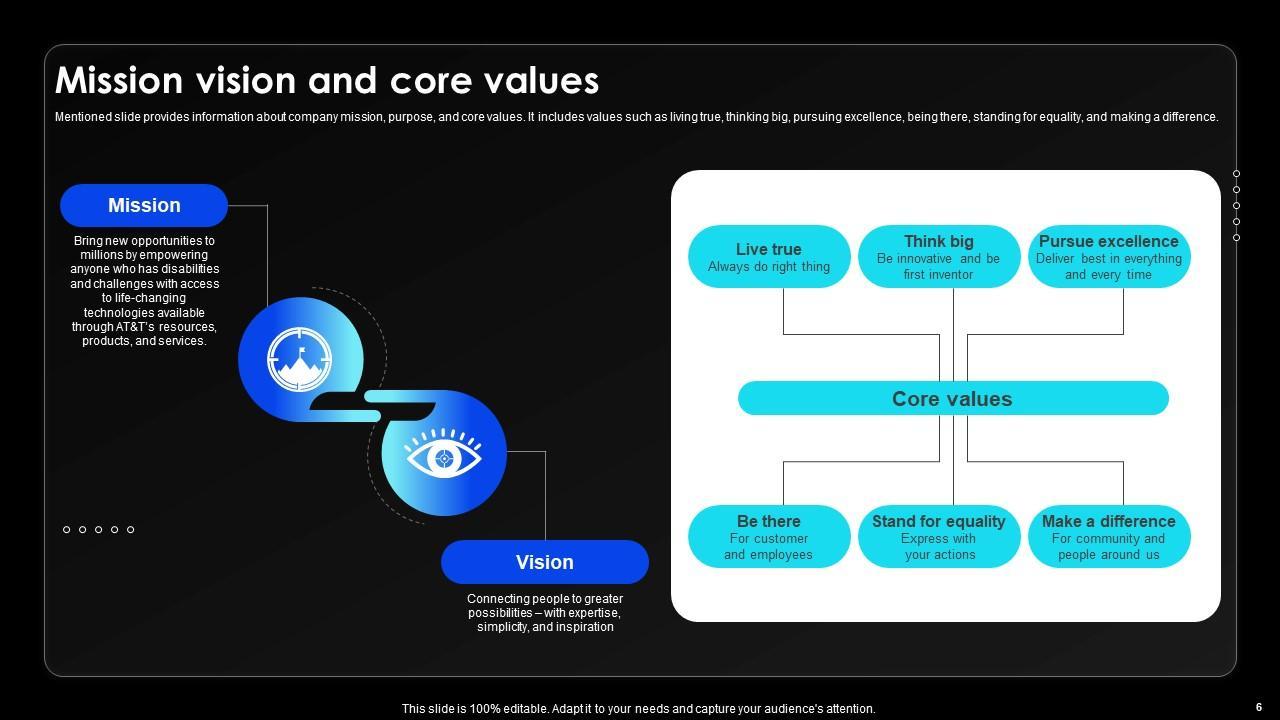 Mission vision and core values

Mentioned slide provides information about company mission, purpose, and core values. It includes values such as living true, thinking big, pursuing excellence, being there, standing for equality, and making a difference.

Mission

Bring new opportunities to millions by empowering anyone who has disabilities and challenges with access to life-changing technologies available through AT&T's resources, products, and services.

Vision

Connecting people to greater possibilities – with expertise, simplicity, and inspiration

Live true
Always do right thing

Think big
Be innovative and be first inventor

Pursue excellence
Deliver best in everything and every time

Core values

Be there
For customer and employees

Stand for equality
Express with your actions

Make a difference
For community and people around us

This slide is 100% editable. Adapt it to your needs and capture your audience's attention.

6